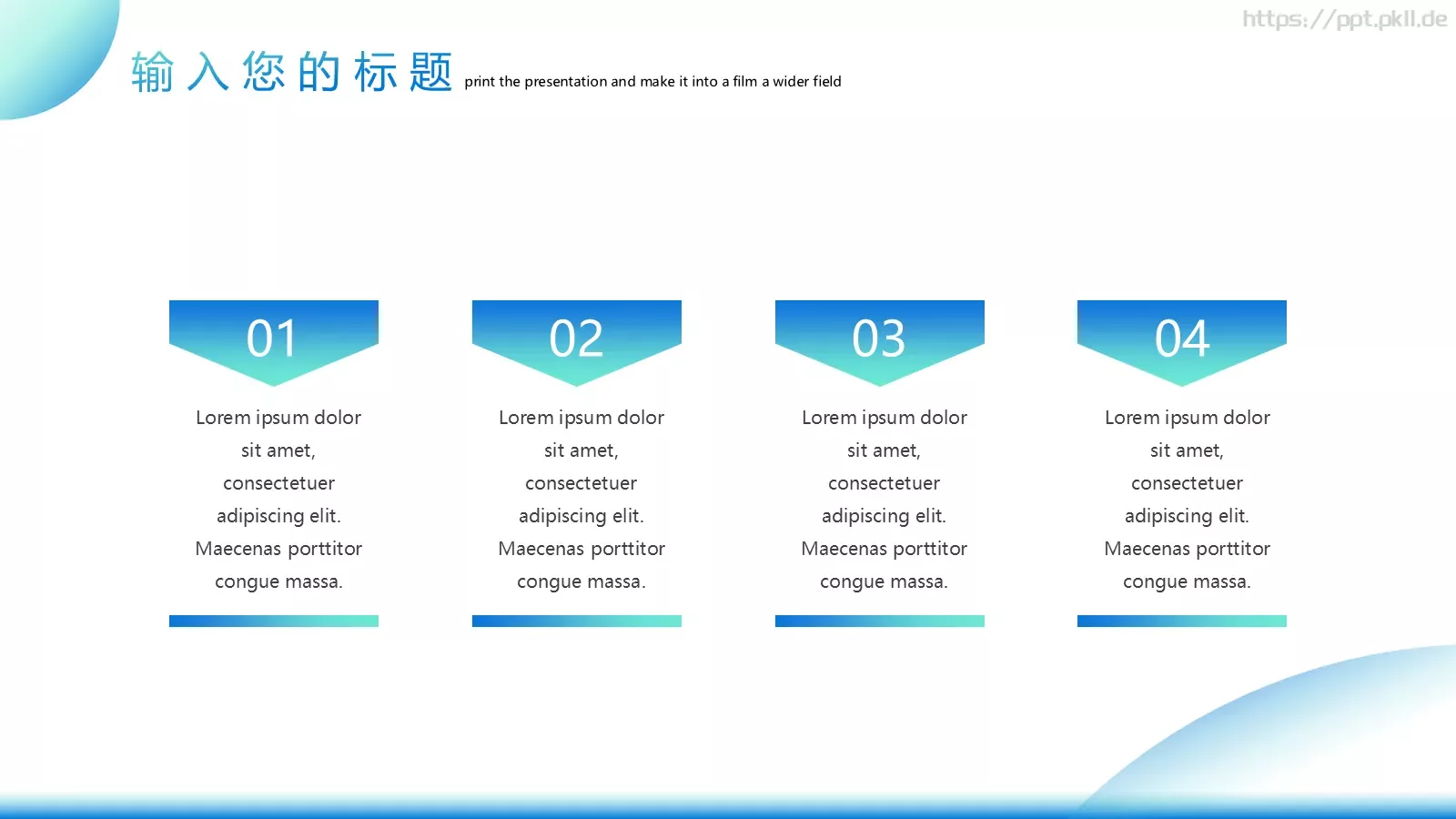 https://ppt.pkll.de

输入您的标题 print the presentation and make it into a film a wider field

01

Lorem ipsum dolor sit amet, consectetuer adipiscing elit. Maecenas porttitor congue massa.

02

Lorem ipsum dolor sit amet, consectetuer adipiscing elit. Maecenas porttitor congue massa.

03

Lorem ipsum dolor sit amet, consectetuer adipiscing elit. Maecenas porttitor congue massa.

04

Lorem ipsum dolor sit amet, consectetuer adipiscing elit. Maecenas porttitor congue massa.